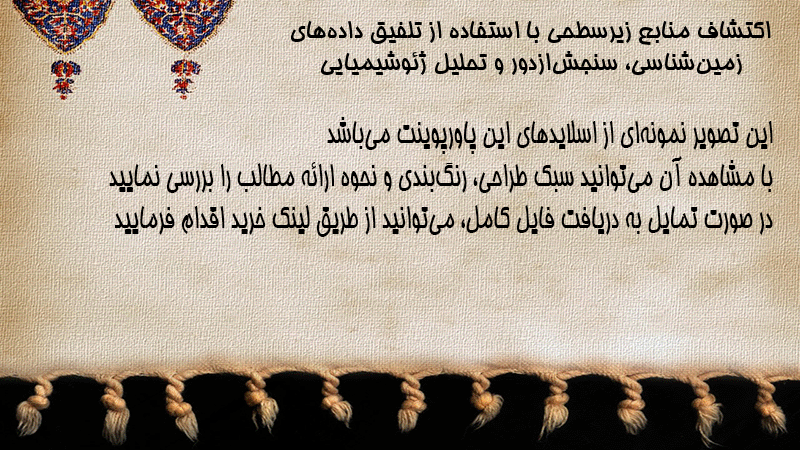 اکتشاف منابع زیرسطحی با استفاده از تلفیق داده‌های زمین‌شناسی، سنجش‌ازدور و تحلیل ژئوشیمیایی

این تصویر نمونه‌ای از اسلایدهای این پاورپوینت می‌باشد
با مشاهده آن می‌توانید سبک طراحی، رنگ‌بندی و نحوه ارائه مطالب را بررسی نمایید
در صورت تمایل به دریافت فایل کامل، می‌توانید از طریق لینک خرید اقدام فرمایید